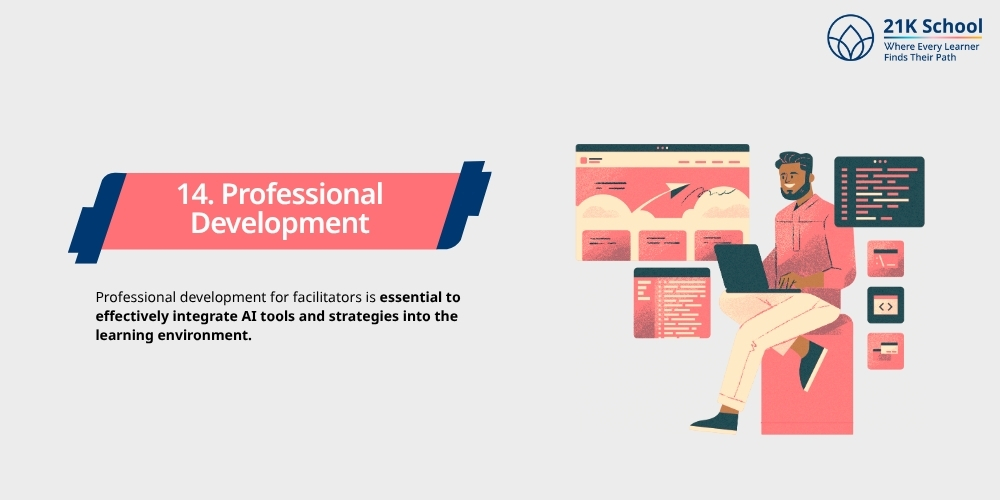 21K School
Where Every Learner Finds Their Path

14. Professional Development

Professional development for facilitators is essential to effectively integrate AI tools and strategies into the learning environment.